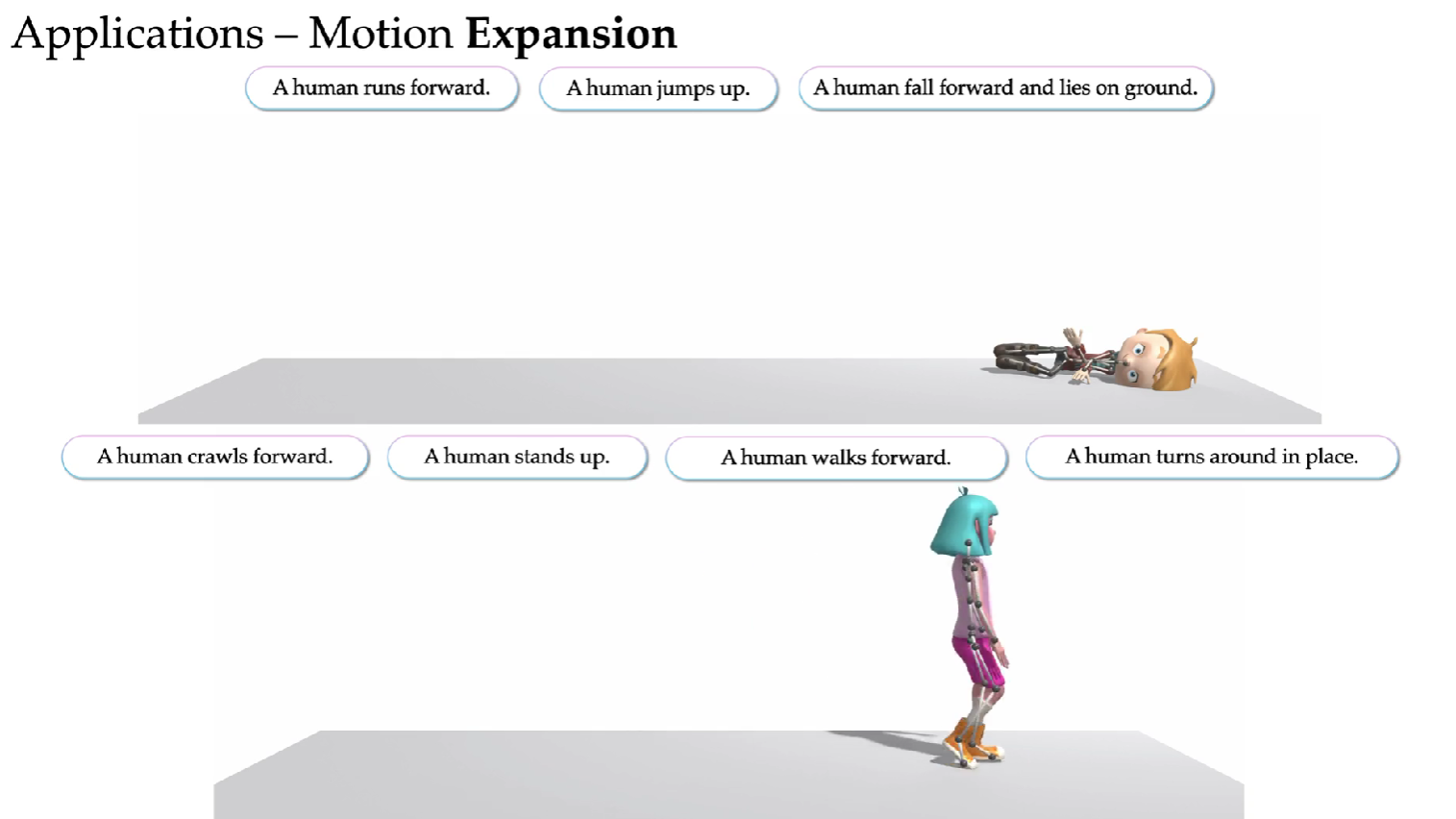 Applications – Motion Expansion

A human runs forward.

A human jumps up.

A human fall forward and lies on ground.

A human crawls forward.

A human stands up.

A human walks forward.

A human turns around in place.